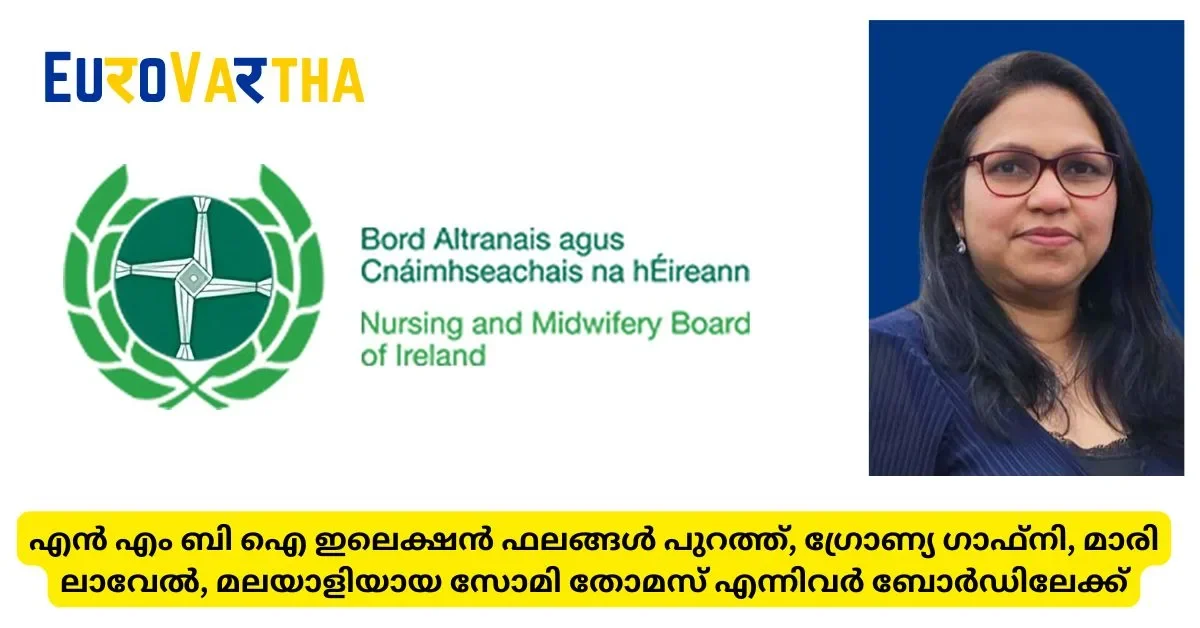 EUROVARTHA

Bord Altranais agus Cnáimhseachais na hÉireann
Nursing and Midwifery Board of Ireland

എൻ എം ബി ഐ ഇലെക്ഷൻ ഫലങ്ങൾ പുറത്ത്, ഗ്രോണ്യ ഗാഫ്നി, മാരി ലാവേൽ, മലയാളിയായ സോമി തോമസ് എന്നിവർ ബോർഡിലേക്ക്